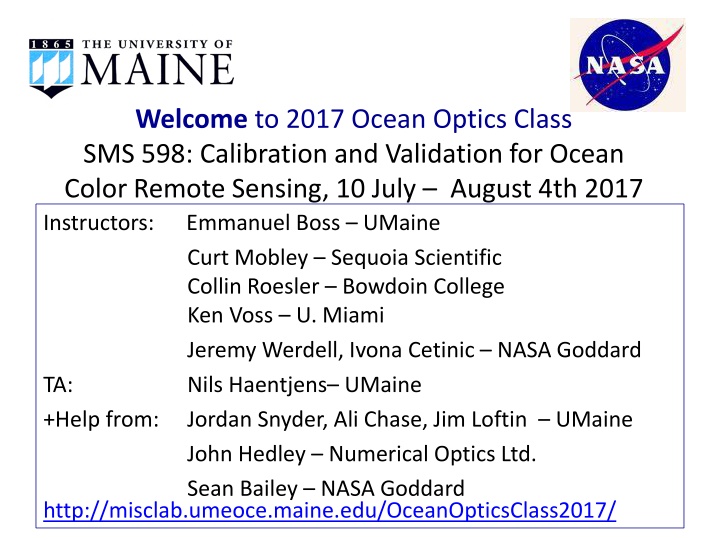 1865 THE UNIVERSITY OF MAINE

NASA

Welcome to 2017 Ocean Optics Class
SMS 598: Calibration and Validation for Ocean Color Remote Sensing, 10 July – August 4th 2017

Instructors: Emmanuel Boss – UMaine
Curt Mobley – Sequoia Scientific
Collin Roesler – Bowdoin College
Ken Voss – U. Miami
Jeremy Werdell, Ivona Cetinic – NASA Goddard
TA: Nils Haentjens– UMaine
+Help from: Jordan Snyder, Ali Chase, Jim Loftin – UMaine
John Hedley – Numerical Optics Ltd.
Sean Bailey – NASA Goddard
http://misclab.umeoce.maine.edu/OceanOpticsClass2017/